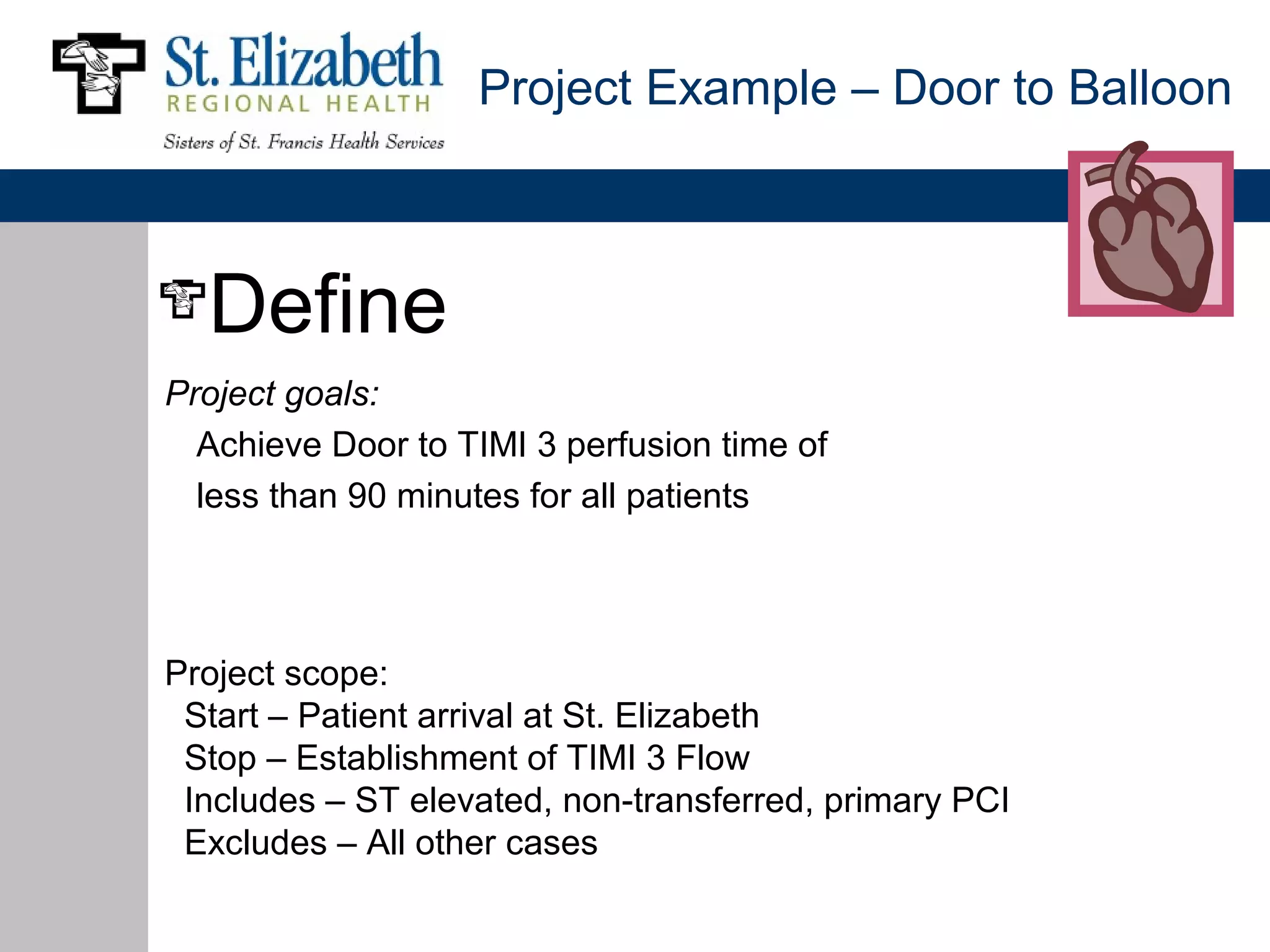 St. Elizabeth
REGIONAL HEALTH
Sisters of St. Francis Health Services

Project Example – Door to Balloon

Define

Project goals:
Achieve Door to TIMI 3 perfusion time of less than 90 minutes for all patients

Project scope:
Start – Patient arrival at St. Elizabeth
Stop – Establishment of TIMI 3 Flow
Includes – ST elevated, non-transferred, primary PCI
Excludes – All other cases